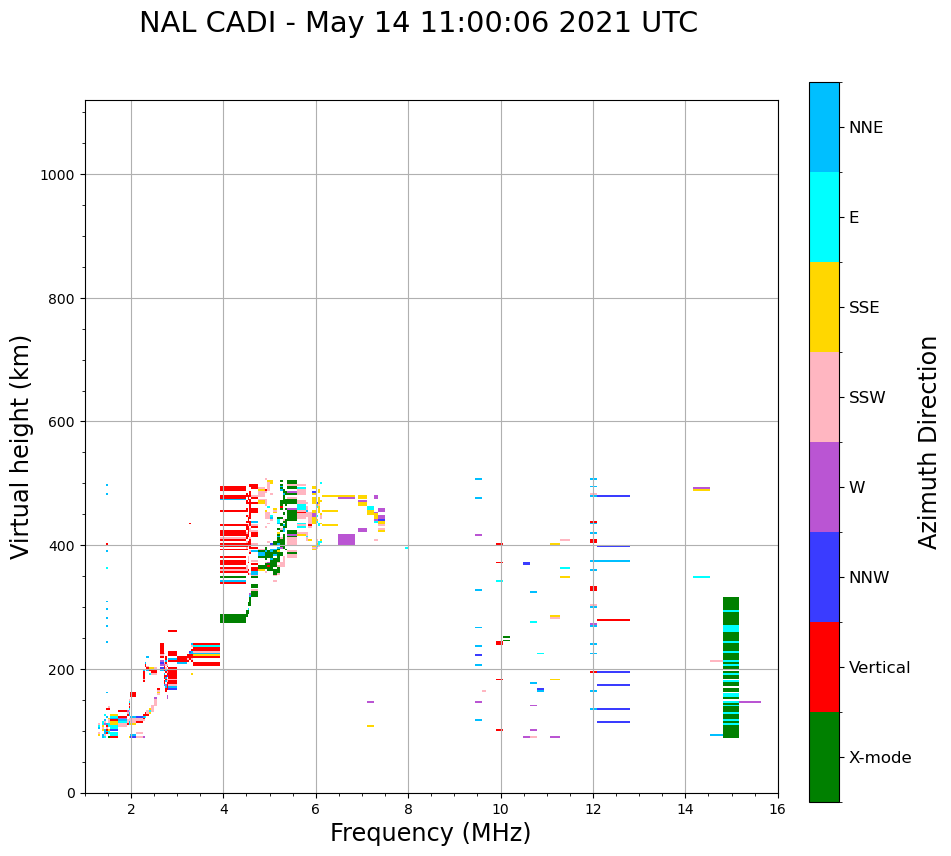 NAL CADI - May 14 11:00:06 2021 UTC

Virtual height (km)

1000
800
600
400
200
0

2
4
6
8
10
12
14
16

Frequency (MHz)

NNE
E
SSE
SSW
W
NNW
Vertical
X-mode

Azimuth Direction